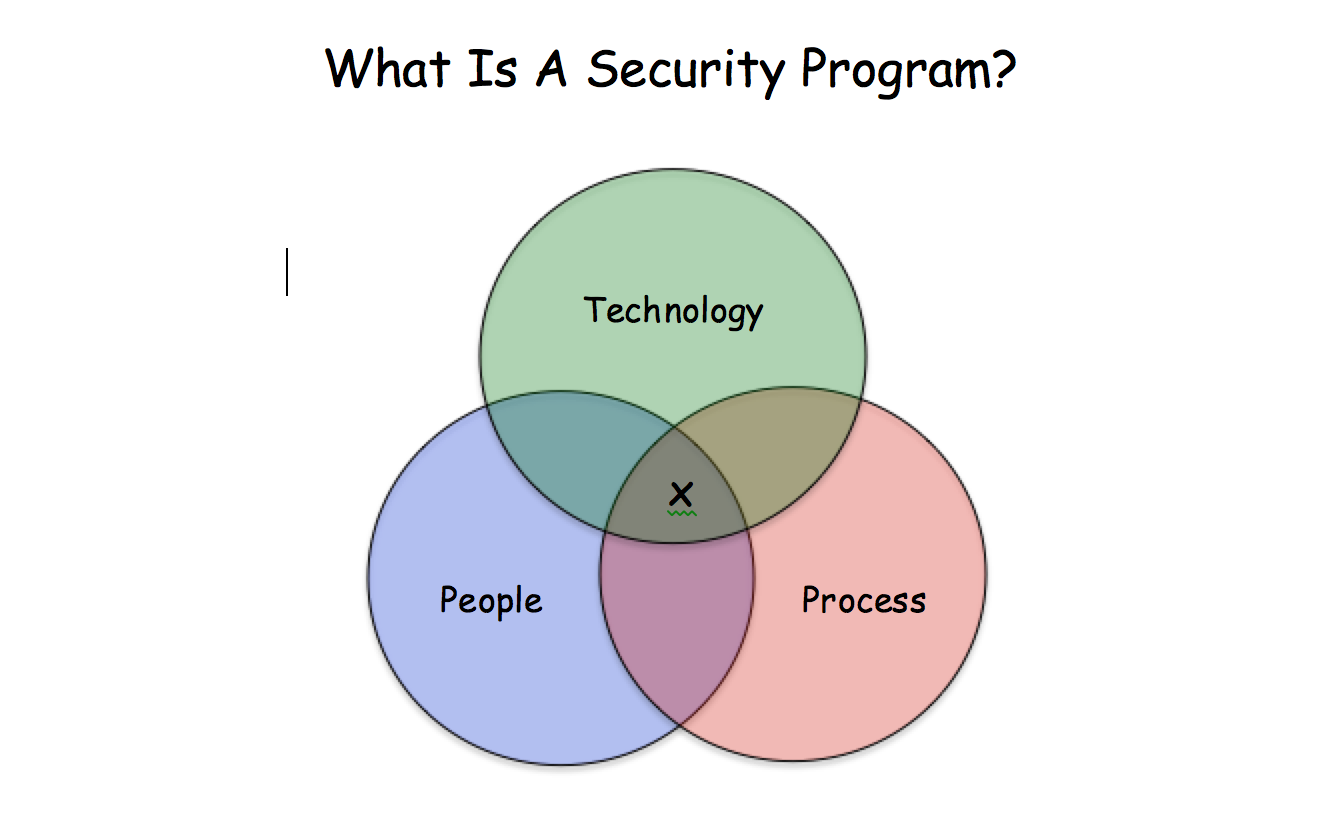 What Is A Security Program?

Technology

x

People

Process